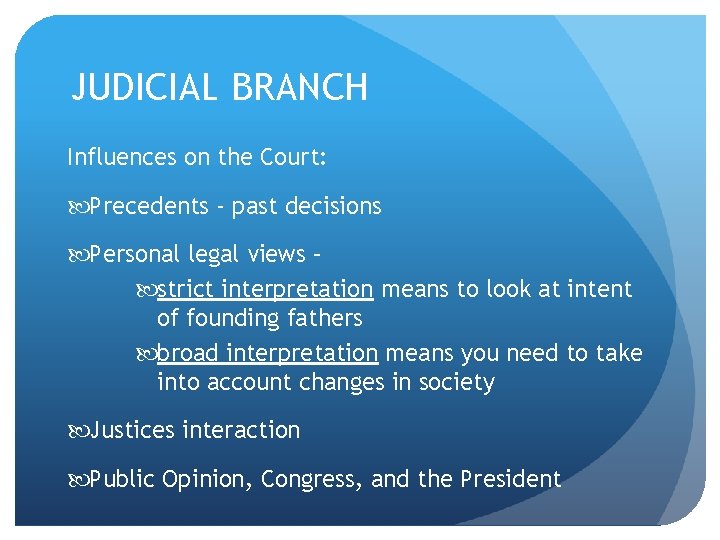 JUDICIAL BRANCH

Influences on the Court:

Precedents - past decisions

Personal legal views -

strict interpretation means to look at intent of founding fathers

broad interpretation means you need to take into account changes in society

Justices interaction

Public Opinion, Congress, and the President